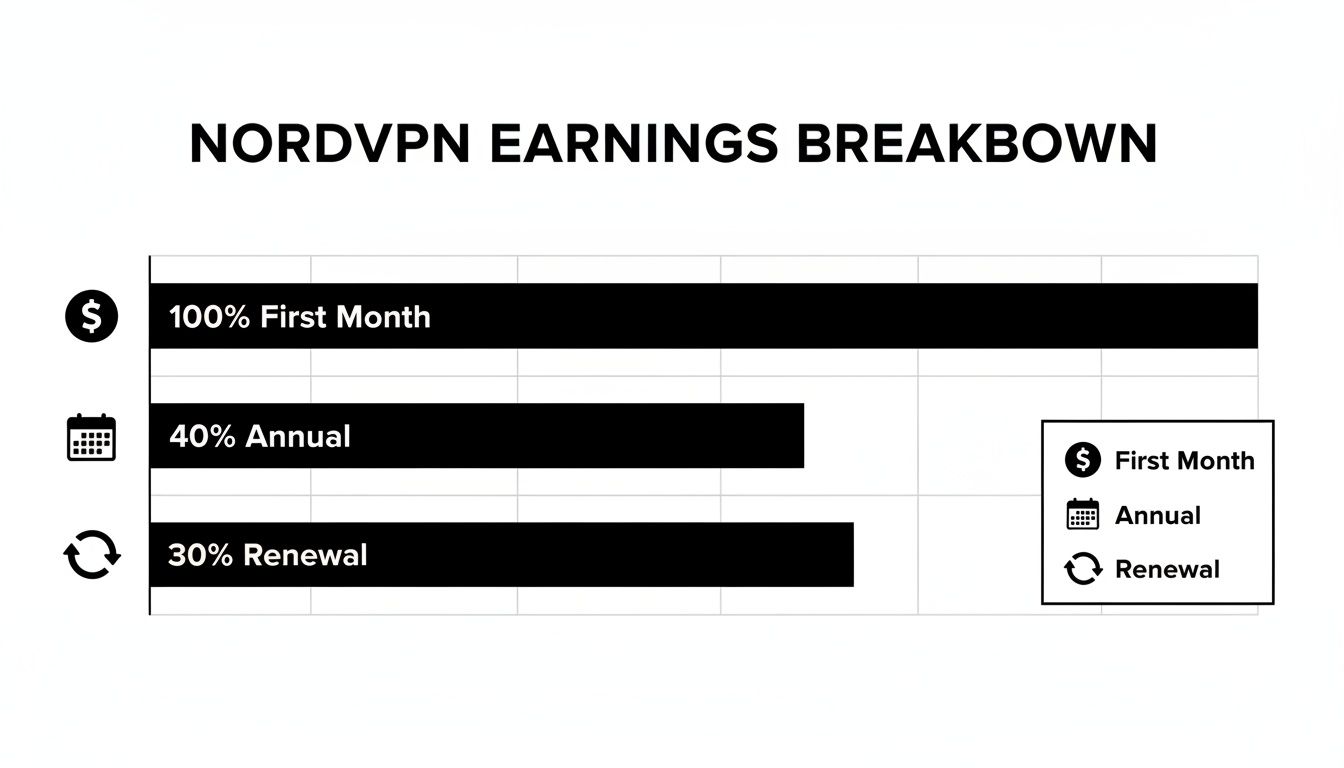 NORDVPN EARNINGS BREAKBOWN

100% First Month

40% Annual

30% Renewal

First Month
Annual
Renewal